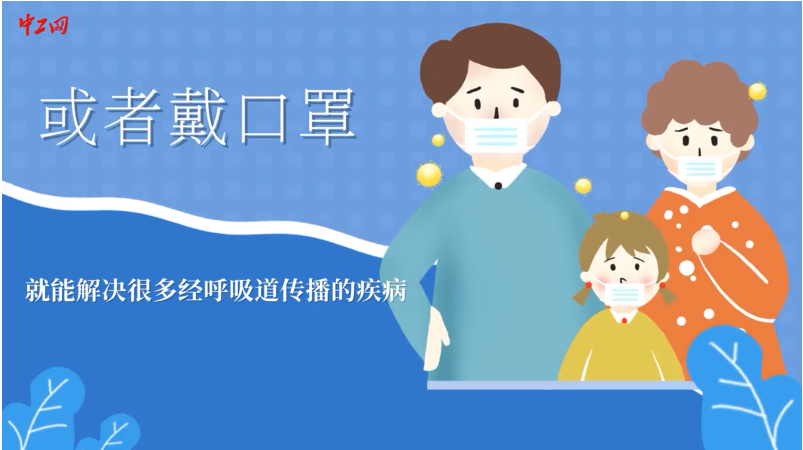 中工网

或者戴口罩

就能解决很多经呼吸道传播的疾病